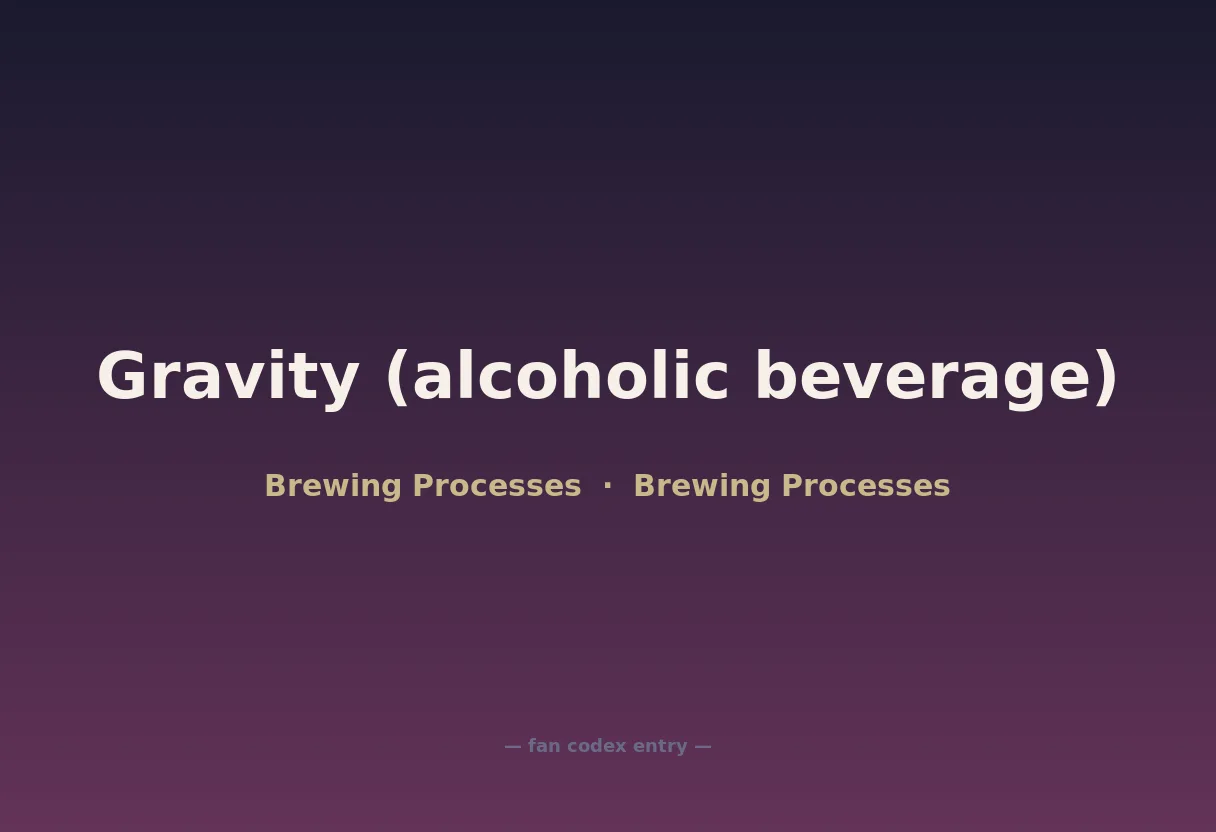 Gravity (alcoholic beverage)

Brewing Processes · Brewing Processes

— fan codex entry —